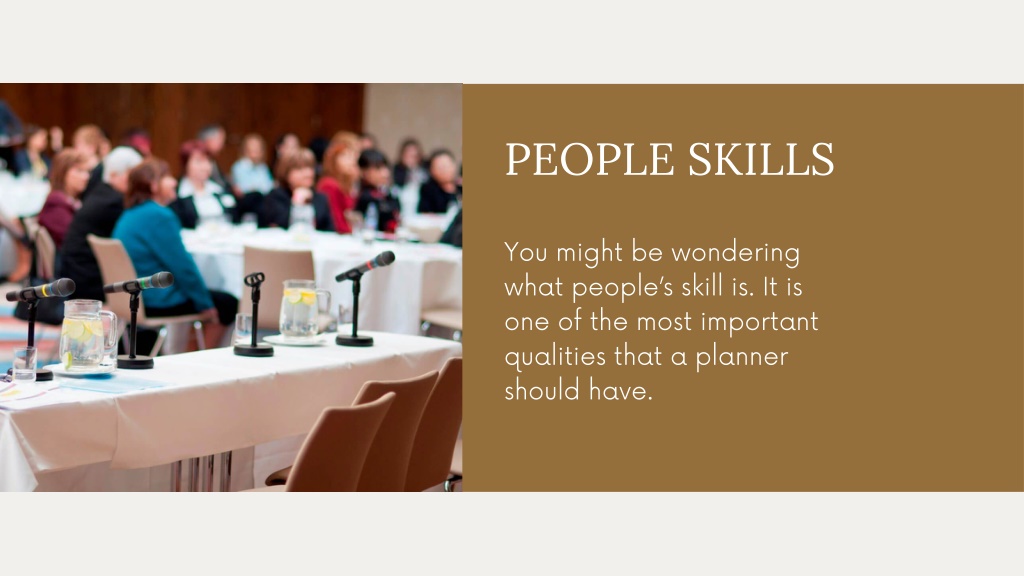 PEOPLE SKILLS

You might be wondering what people's skill is. It is one of the most important qualities that a planner should have.